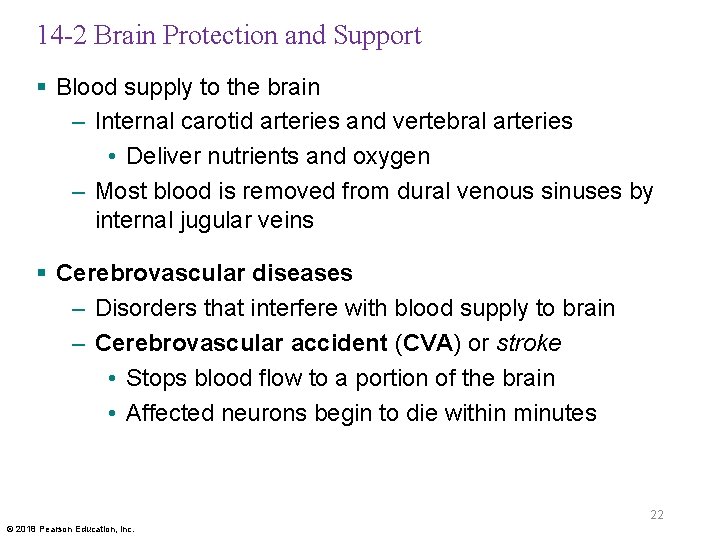 14-2 Brain Protection and Support

▪ Blood supply to the brain
– Internal carotid arteries and vertebral arteries
• Deliver nutrients and oxygen
– Most blood is removed from dural venous sinuses by internal jugular veins

▪ Cerebrovascular diseases
– Disorders that interfere with blood supply to brain
– Cerebrovascular accident (CVA) or stroke
• Stops blood flow to a portion of the brain
• Affected neurons begin to die within minutes

22

© 2018 Pearson Education, Inc.